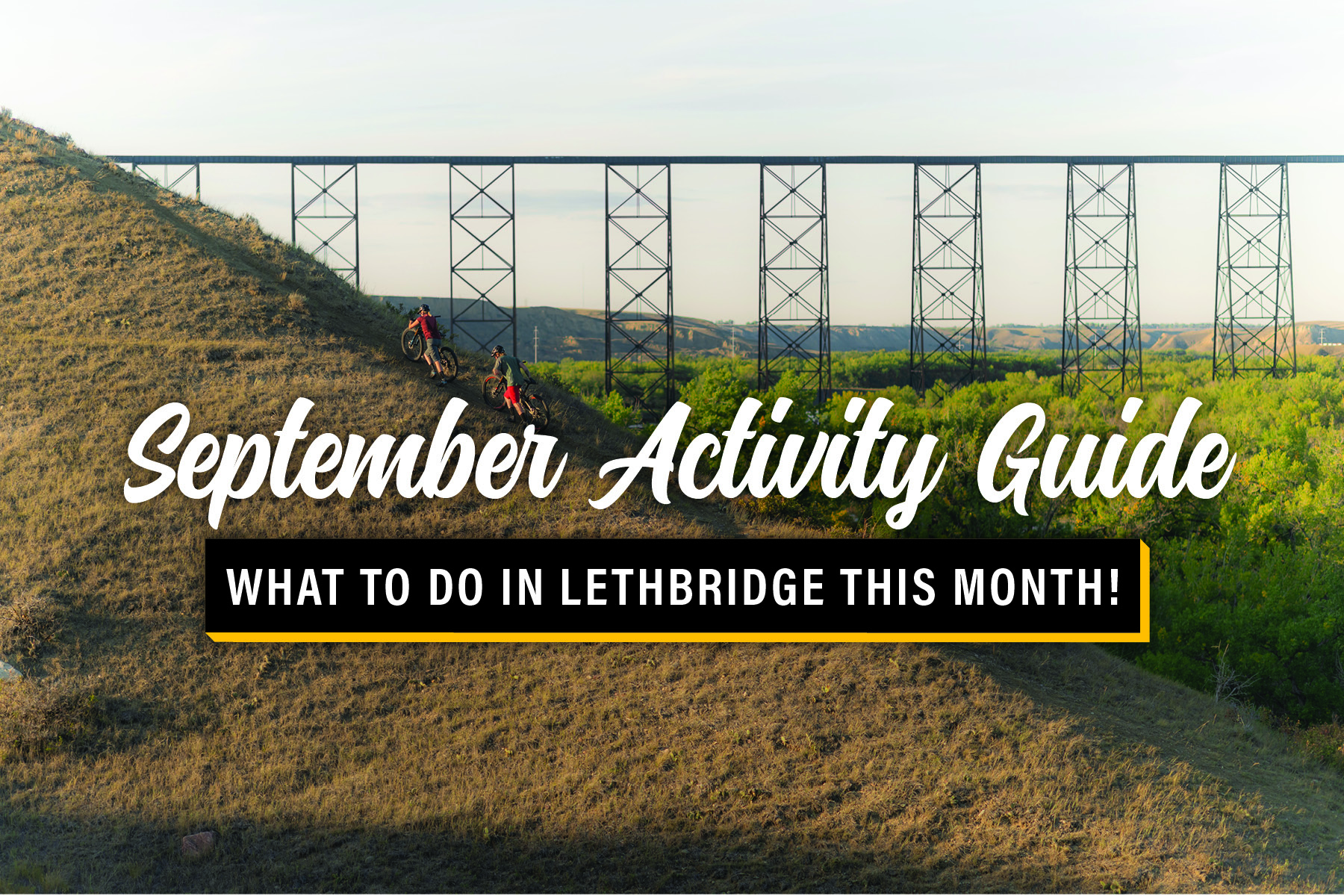 September Activity Guide

WHAT TO DO IN LETHBRIDGE THIS MONTH!